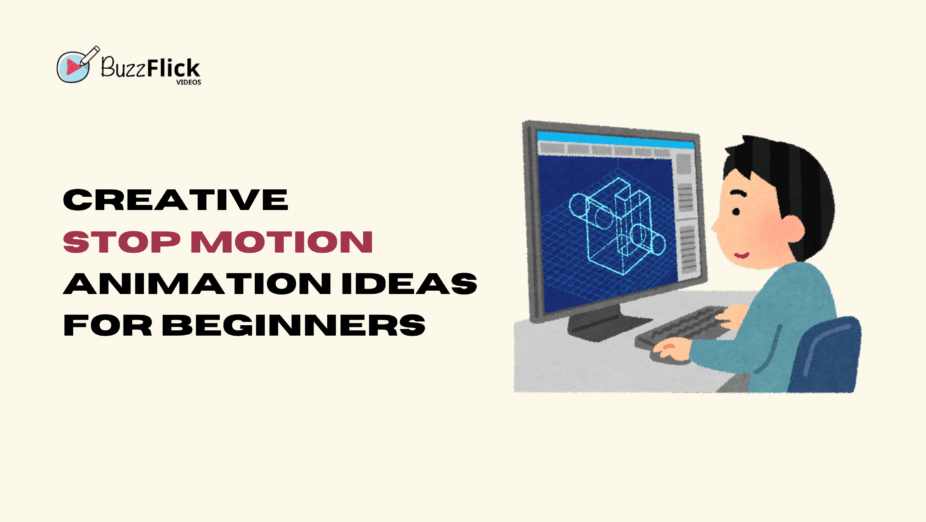 BuzzFlick
VIDEOS

CREATIVE
STOP MOTION
ANIMATION IDEAS
FOR BEGINNERS